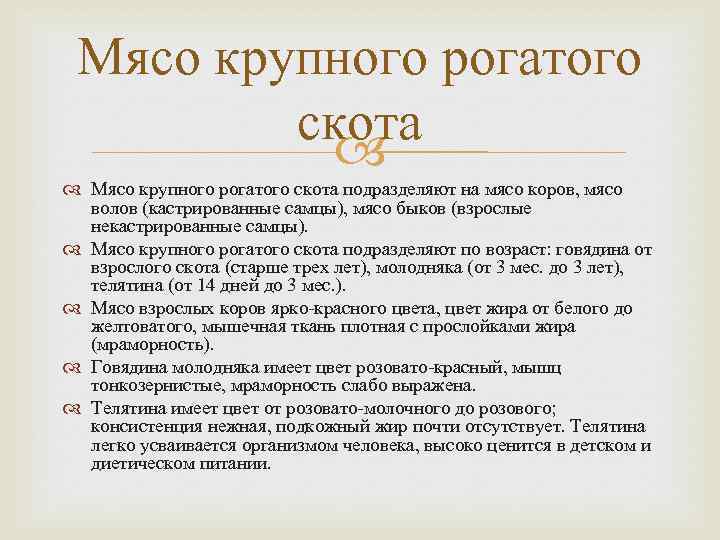 Мясо крупного рогатого скота

Мясо крупного рогатого скота подразделяют на мясо коров, мясо волов (кастрированные самцы), мясо быков (взрослые некастрированные самцы).

Мясо крупного рогатого скота подразделяют по возраст: говядина от взрослого скота (старше трех лет), молодняка (от 3 мес. до 3 лет), телятина (от 14 дней до 3 мес.).

Мясо взрослых коров ярко-красного цвета, цвет жира от белого до желтоватого, мышечная ткань плотная с прослойками жира (мраморность).

Говядина молодняка имеет цвет розовато-красный, мышц тонкозернистые, мраморность слабо выражена.

Телятина имеет цвет от розовато-молочного до розового; консистенция нежная, подкожный жир почти отсутствует. Телятина легко усваивается организмом человека, высоко ценится в детском и диетическом питании.